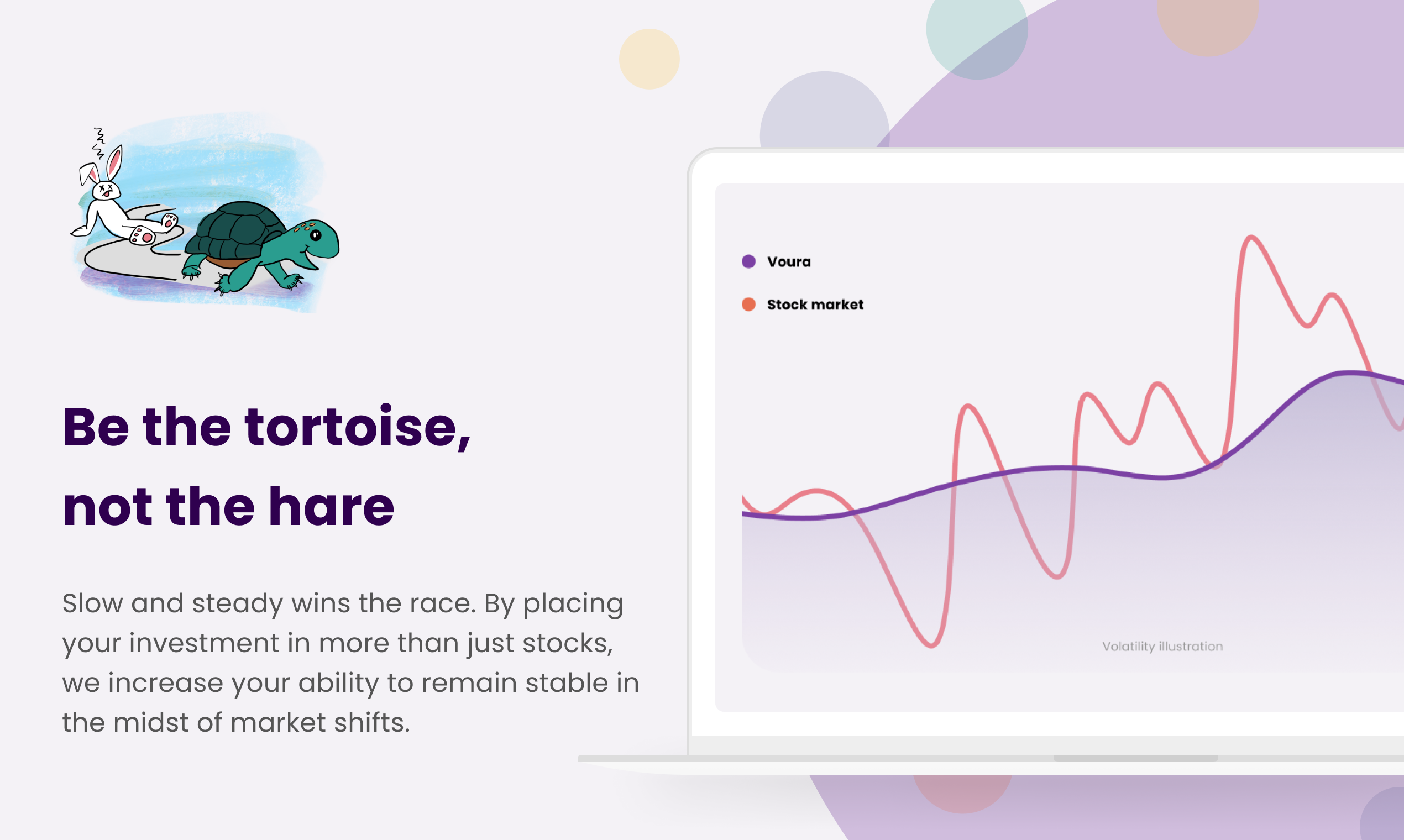 Be the tortoise,
not the hare

Slow and steady wins the race. By placing your investment in more than just stocks, we increase your ability to remain stable in the midst of market shifts.

Voura

Stock market

Volatility illustration